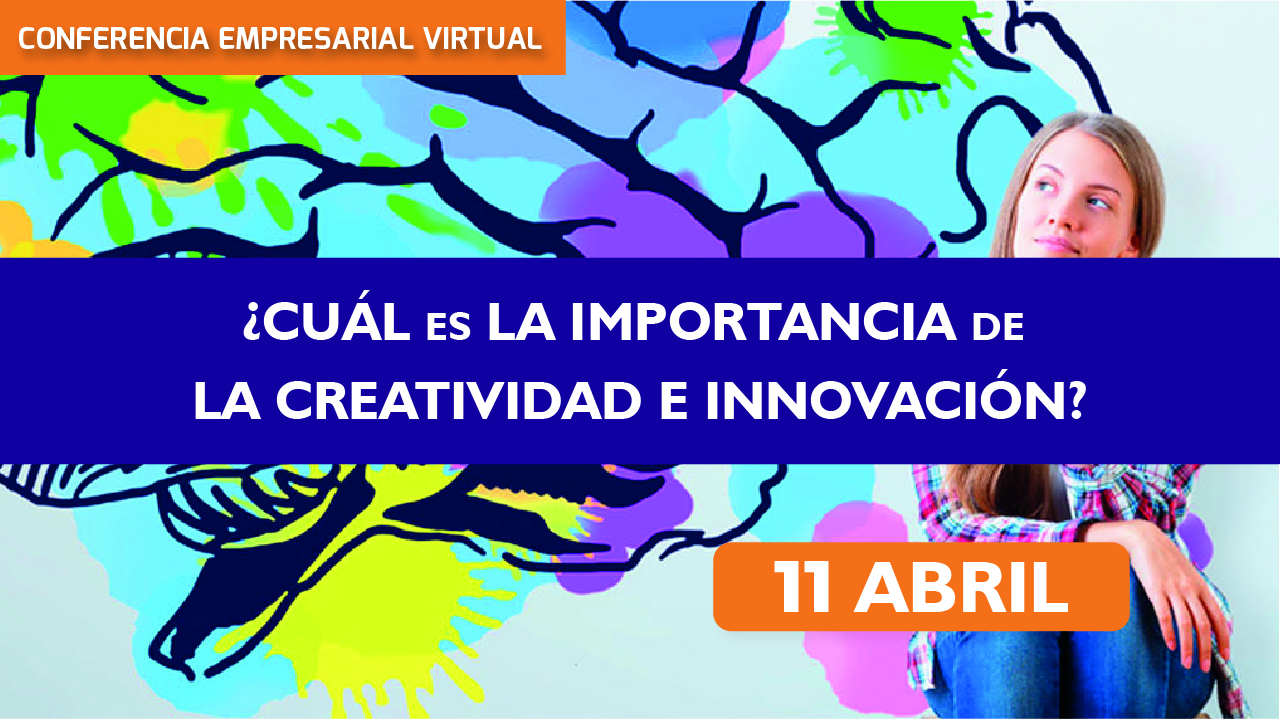 CONFERENCIA EMPRESARIAL VIRTUAL

¿CUÁL ES LA IMPORTANCIA DE LA CREATIVIDAD E INNOVACIÓN?

11 ABRIL